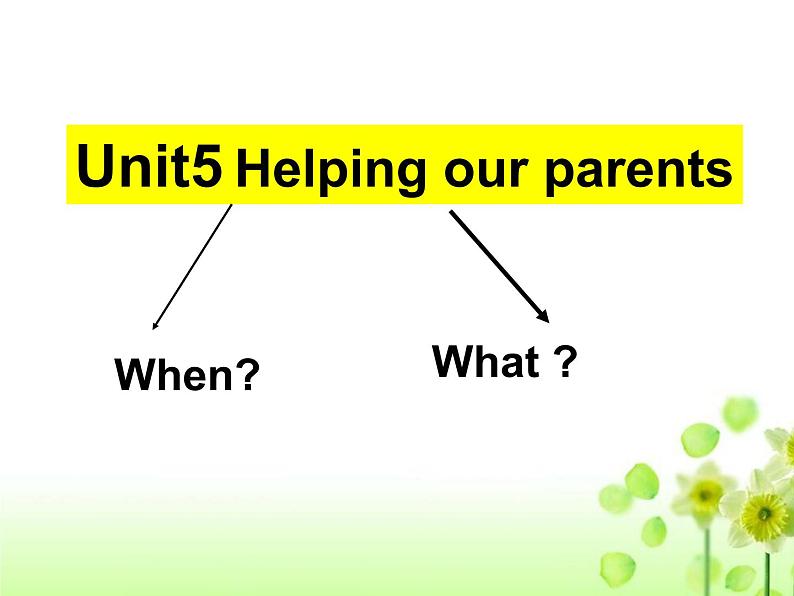 Unit5 Helping our parents

When?

What ?